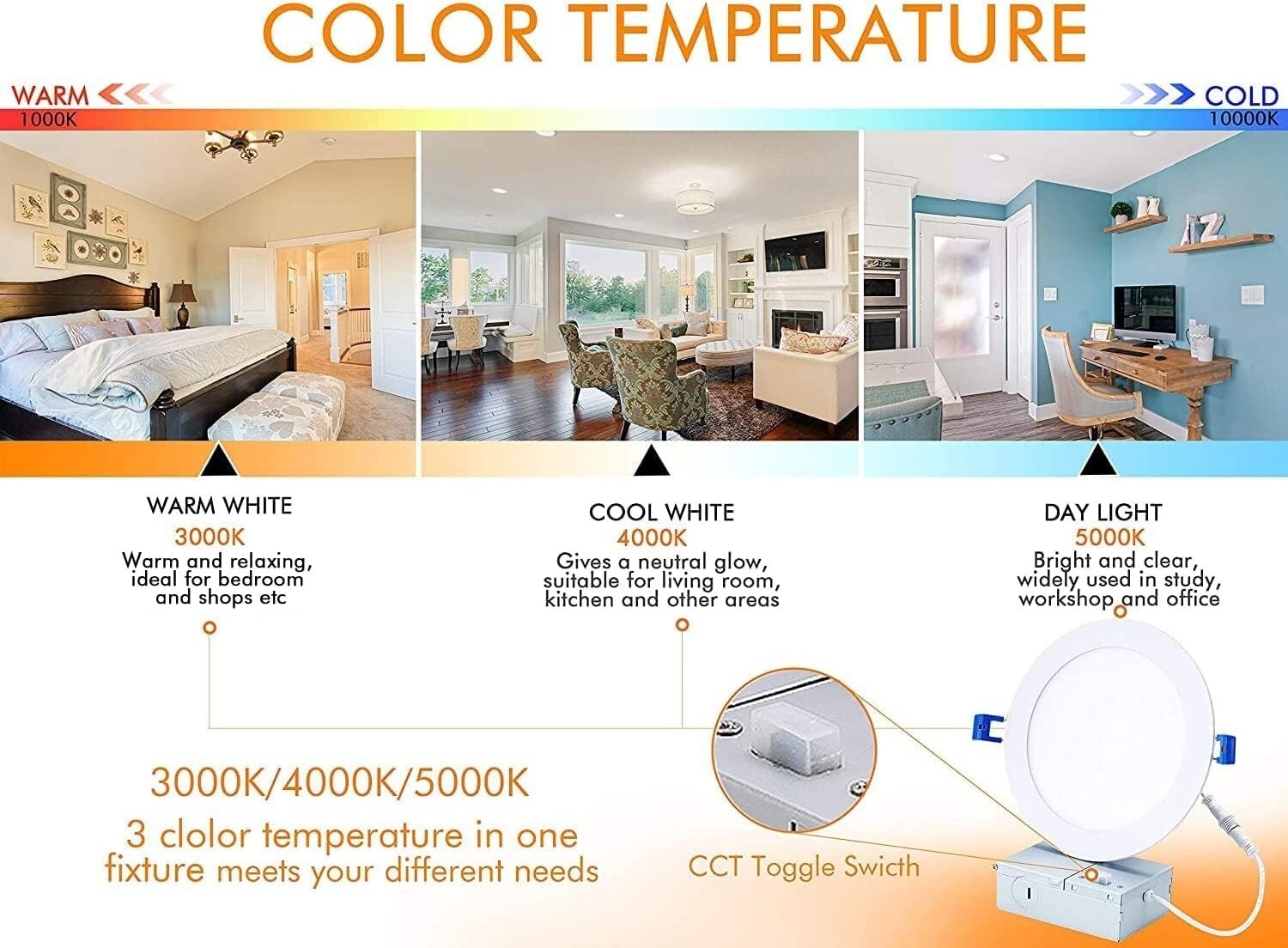 COLOR TEMPERATURE

WARM
1000K

COLD
10000K

WARM WHITE
3000K
Warm and relaxing, ideal for bedroom and shops etc

COOL WHITE
4000K
Gives a neutral glow, suitable for living room, kitchen and other areas

DAY LIGHT
5000K
Bright and clear, widely used in study, workshop and office

3000K/4000K/5000K
3 clolor temperature in one fixture meets your different needs

CCT Toggle Swicth